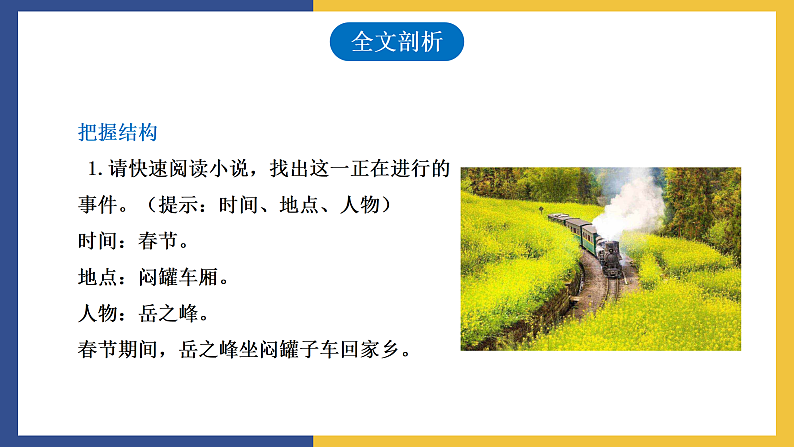 全文剖析

把握结构

1. 请快速阅读小说，找出这一正在进行的事件。（提示：时间、地点、人物）

时间：春节。

地点：闷罐车厢。

人物：岳之峰。

春节期间，岳之峰坐闷罐子车回家乡。